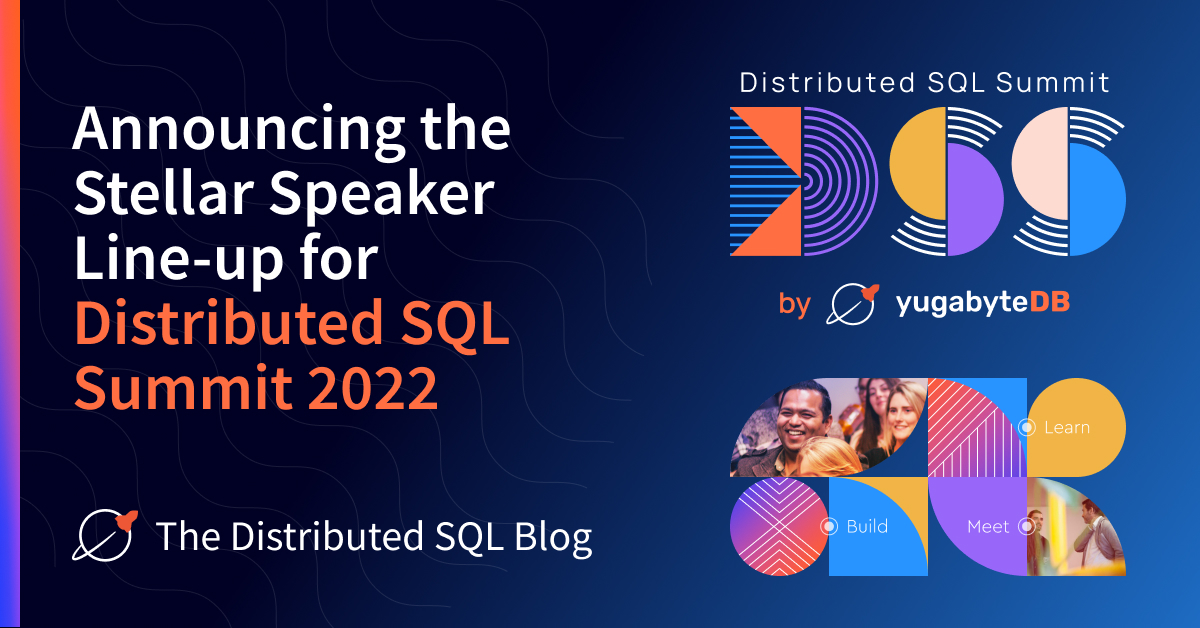 Announcing the Stellar Speaker Line-up for Distributed SQL Summit 2022

The Distributed SQL Blog

Distributed SQL Summit

by yugabyteDB

Learn

Build

Meet